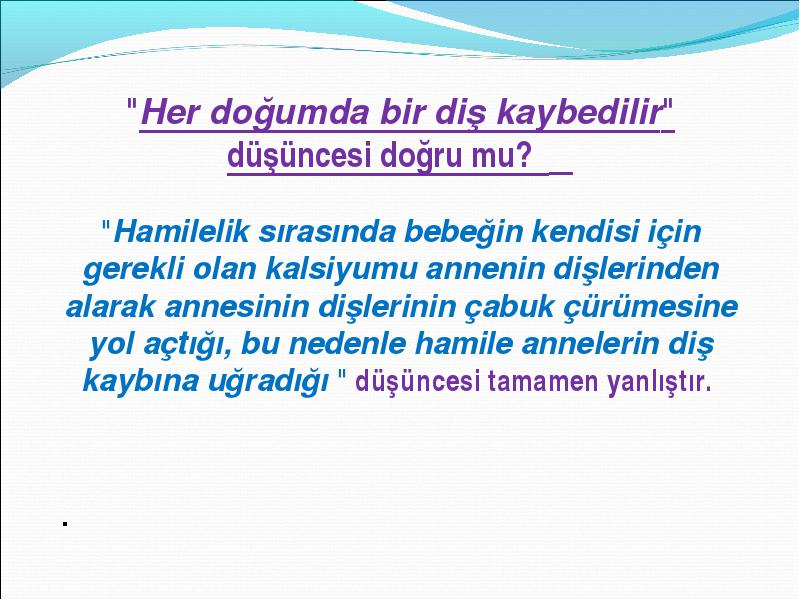 "Her doğumda bir diş kaybedilir" düşüncesi doğru mu?

"Hamilelik sırasında bebeğin kendisi için gerekli olan kalsiyumu annenin dişlerinden alarak annesinin dişlerinin çabuk çürümesine yol açtığı, bu nedenle hamile annelerin diş kaybına uğradığı " düşüncesi tamamen yanlıştır.

.